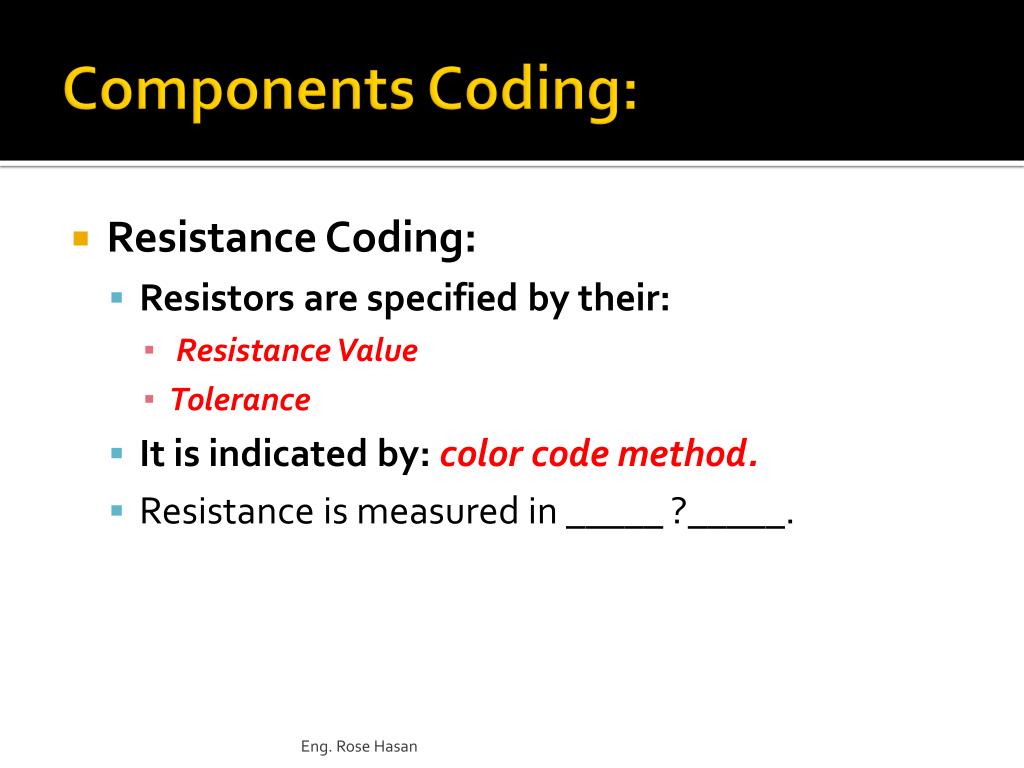 Components Coding:

Resistance Coding:

Resistors are specified by their:

Resistance Value

Tolerance

It is indicated by: color code method.

Resistance is measured in _____ ?_____.

Eng. Rose Hasan